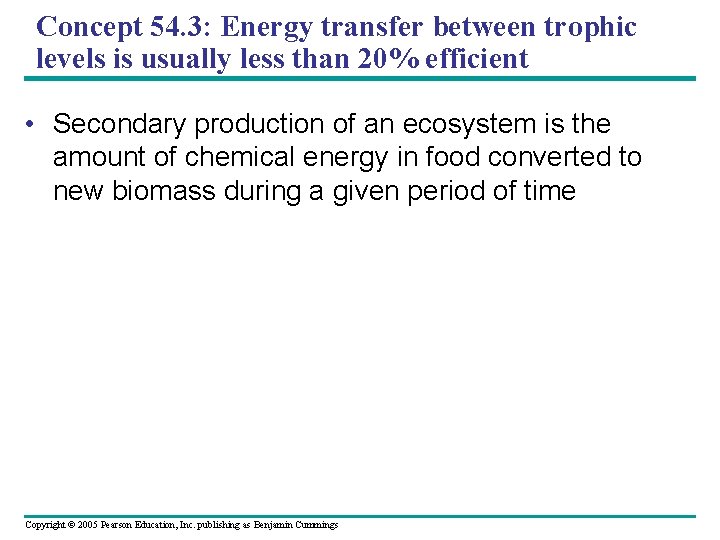 Concept 54.3: Energy transfer between trophic levels is usually less than 20% efficient

• Secondary production of an ecosystem is the amount of chemical energy in food converted to new biomass during a given period of time

Copyright © 2005 Pearson Education, Inc. publishing as Benjamin Cummings